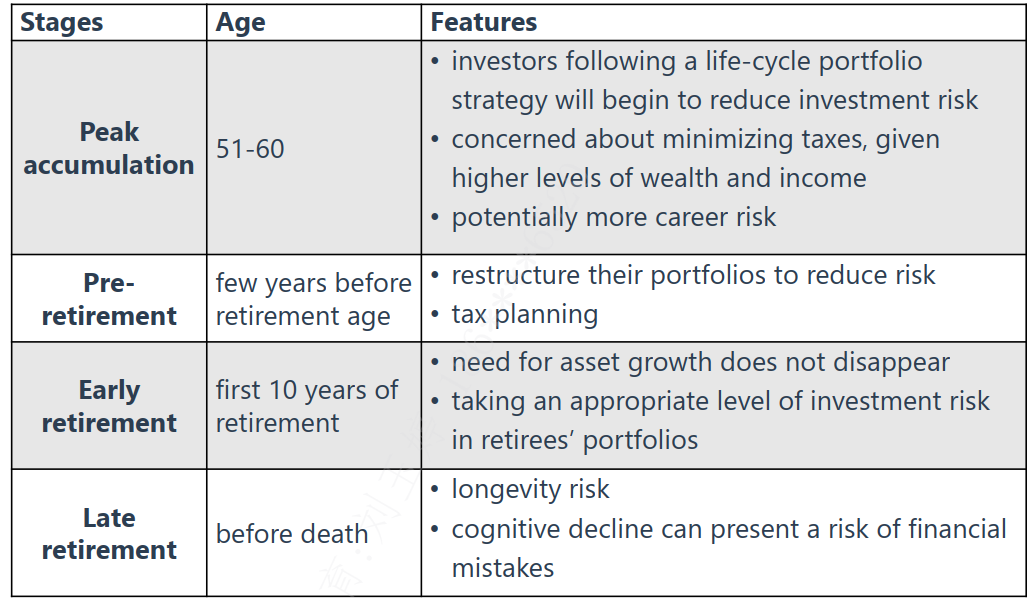 | Stages | Age | Features |
|---|---|---|
| Peak accumulation | 51-60 | • investors following a life-cycle portfolio strategy will begin to reduce investment risk • concerned about minimizing taxes, given higher levels of wealth and income • potentially more career risk |
| Pre-retirement | few years before retirement age | • restructure their portfolios to reduce risk • tax planning |
| Early retirement | first 10 years of retirement | • need for asset growth does not disappear • taking an appropriate level of investment risk in retirees' portfolios |
| Late retirement | before death | • longevity risk • cognitive decline can present a risk of financial mistakes |